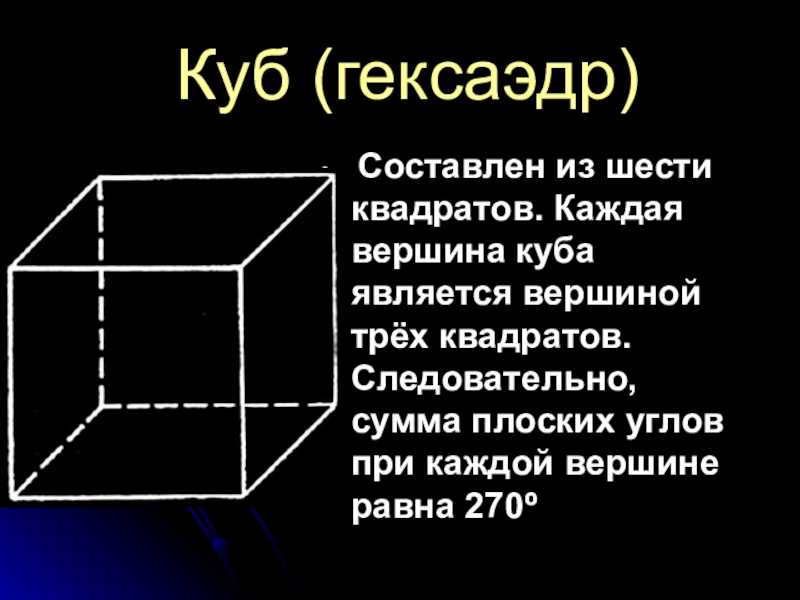 Куб (гексаэдр)

Составлен из шести квадратов. Каждая вершина куба является вершиной трёх квадратов. Следовательно, сумма плоских углов при каждой вершине равна 270º